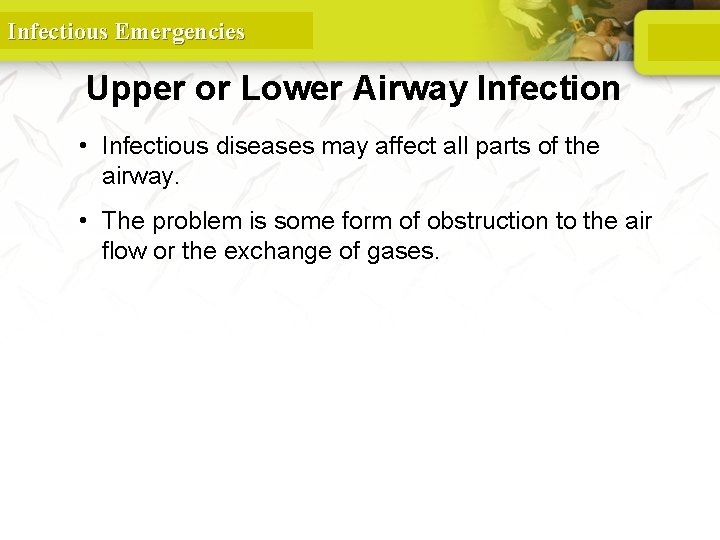 Infectious Emergencies

Upper or Lower Airway Infection

• Infectious diseases may affect all parts of the airway.

• The problem is some form of obstruction to the air flow or the exchange of gases.